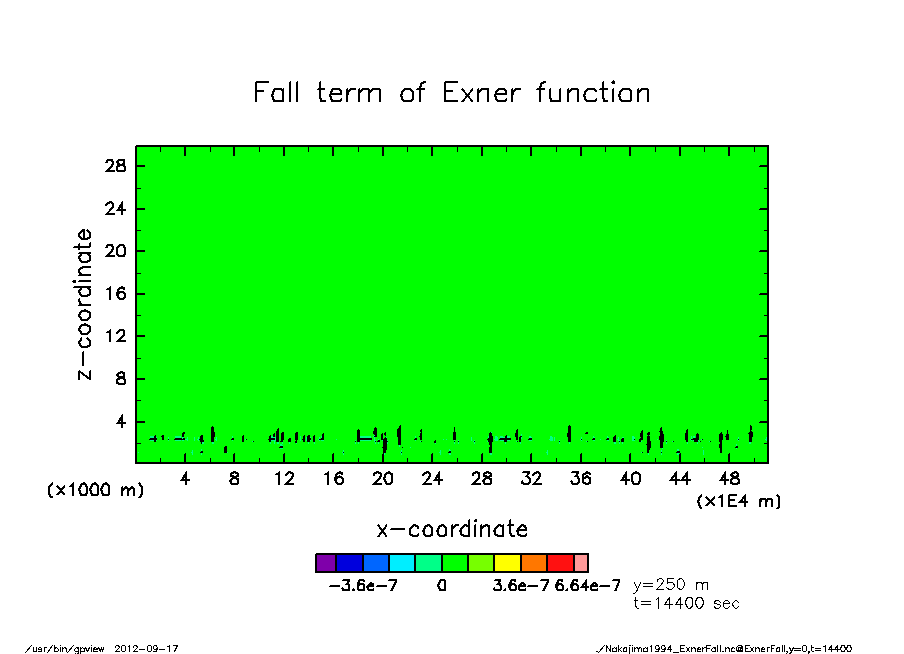 Fall term of Exner function

z-coordinate

28
24
20
16
12
8
4

(x1000 m)

4 8 12 16 20 24 28 32 36 40 44 48

(x1E4 m)

x-coordinate

-3.6e-7 0 3.6e-7 6.64e-7

y=250 m
t=14400 sec

/usr/bin/gpview 2012-09-17

./Nakajima1994_ExnerFall.nc@ExnerFall,y=0,t=14400